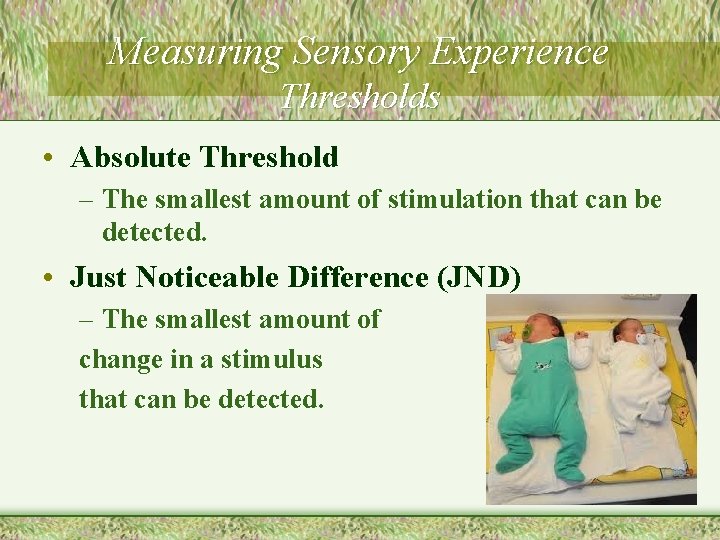 Measuring Sensory Experience
Thresholds

• Absolute Threshold
– The smallest amount of stimulation that can be detected.

• Just Noticeable Difference (JND)
– The smallest amount of change in a stimulus that can be detected.